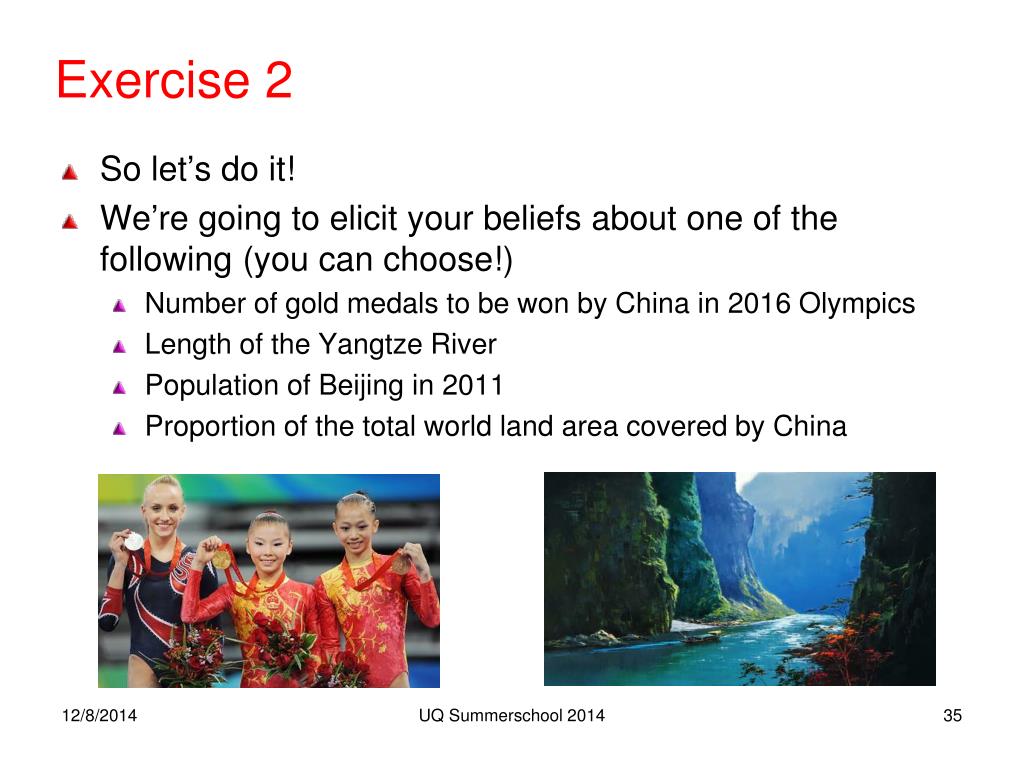 Exercise 2

So let’s do it!

We’re going to elicit your beliefs about one of the following (you can choose!)

Number of gold medals to be won by China in 2016 Olympics

Length of the Yangtze River

Population of Beijing in 2011

Proportion of the total world land area covered by China

12/8/2014

UQ Summerschool 2014

35